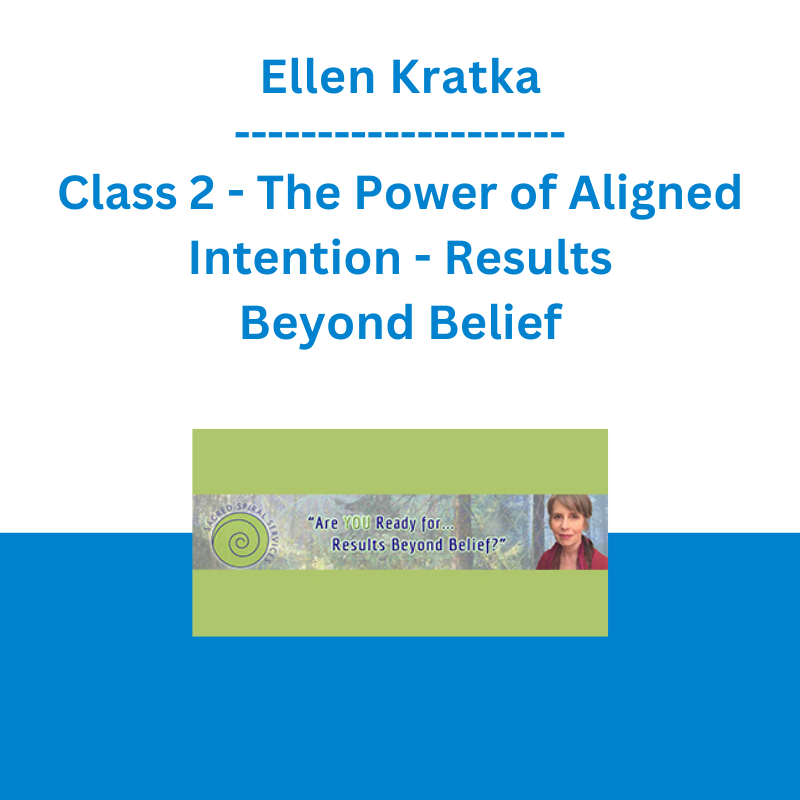 Ellen Kratka
--------------------
Class 2 - The Power of Aligned Intention - Results Beyond Belief

SACRED SPIRAL SERVICES

"Are YOU Ready for... Results Beyond Belief?"